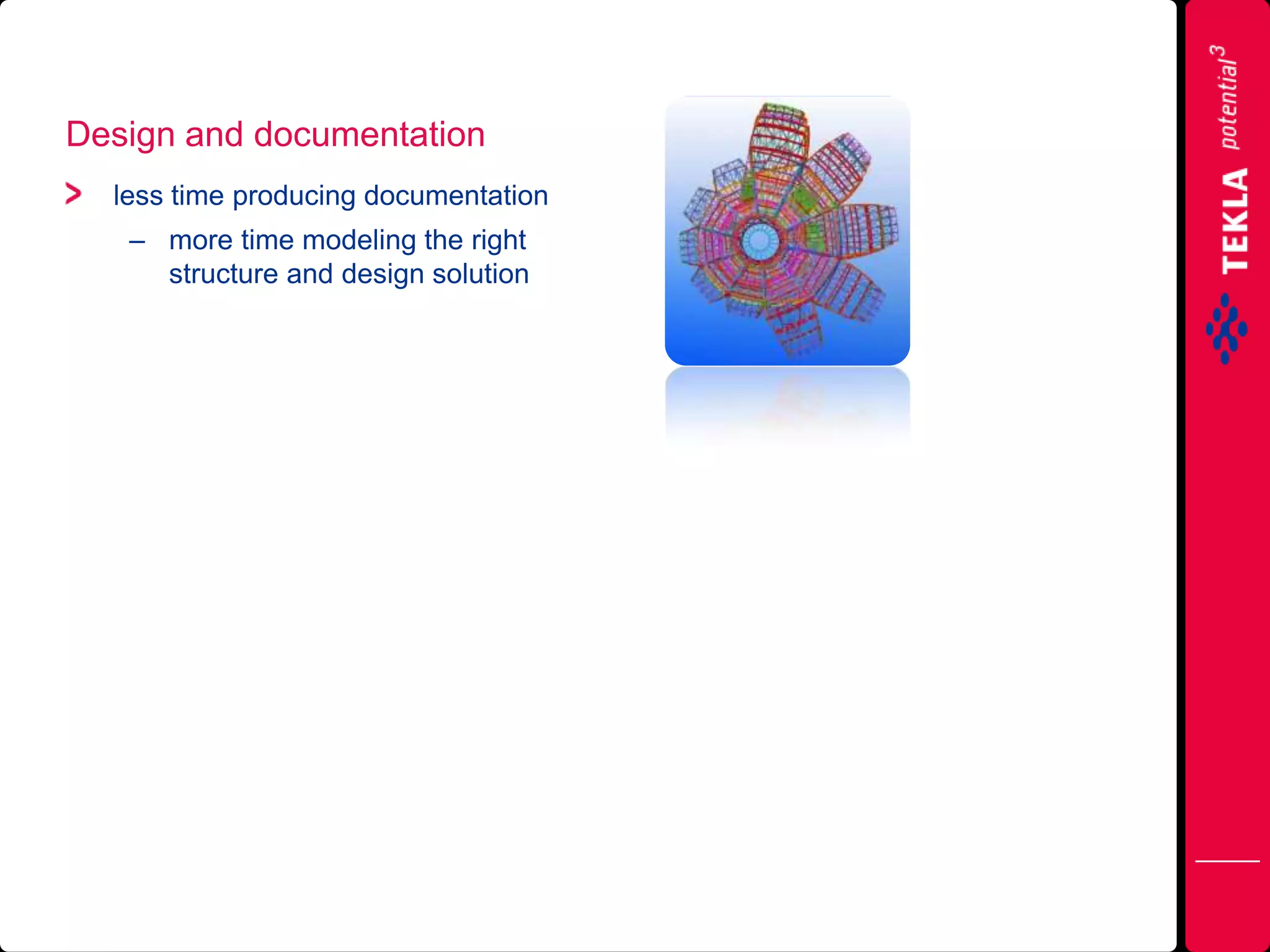 Design and documentation

> less time producing documentation

– more time modeling the right structure and design solution

TEKLA potential$^3$